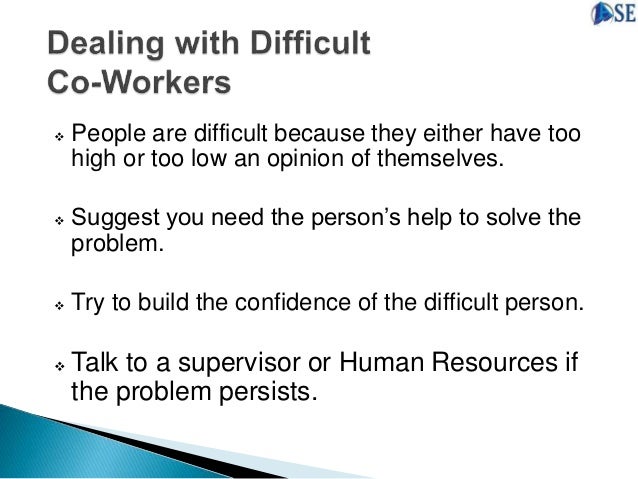 SE

Dealing with Difficult Co-Workers

❖ People are difficult because they either have too high or too low an opinion of themselves.

❖ Suggest you need the person's help to solve the problem.

❖ Try to build the confidence of the difficult person.

❖ Talk to a supervisor or Human Resources if the problem persists.